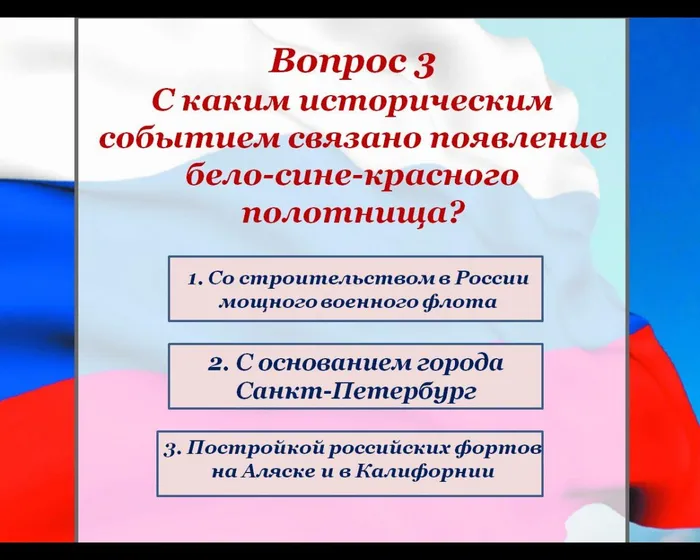 Вопрос 3
С каким историческим событием связано появление бело-сине-красного полотнища?

1. Со строительством в России мощного военного флота

2. С основанием города Санкт-Петербург

3. Постройкой российских фортов на Аляске и в Калифорнии